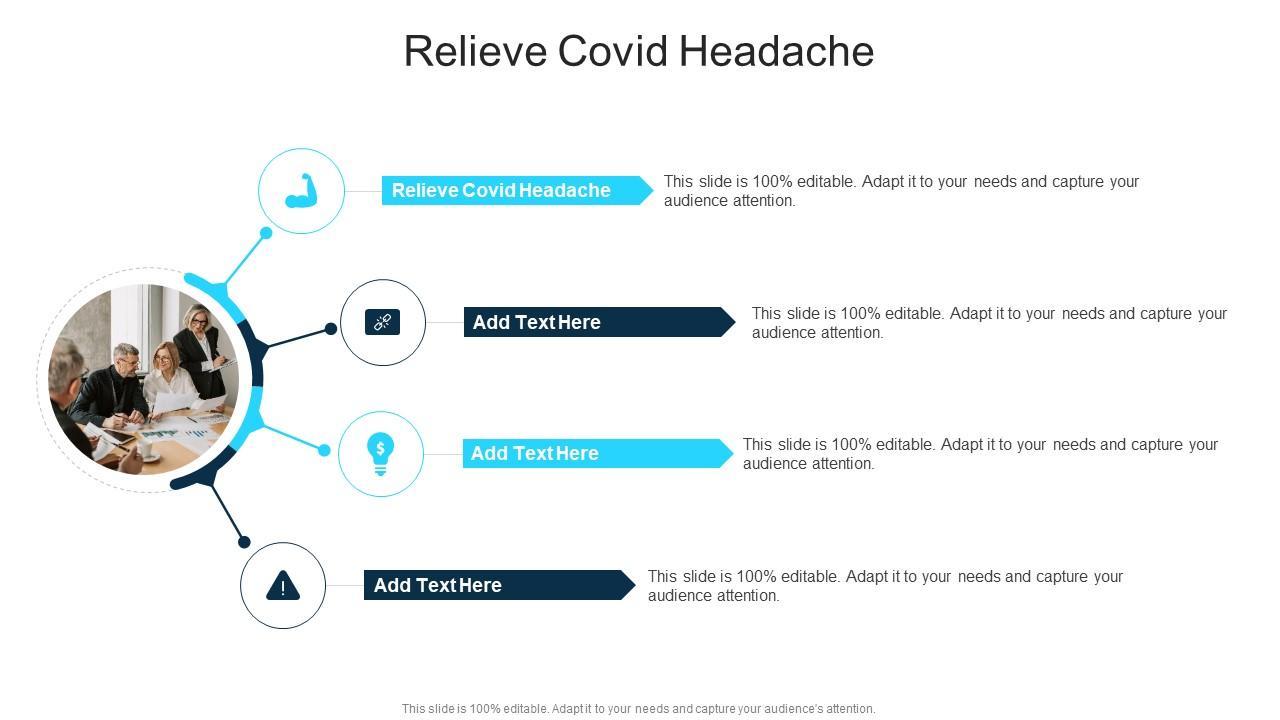 Relieve Covid Headache

Relieve Covid Headache

This slide is 100% editable. Adapt it to your needs and capture your audience attention.

Add Text Here

This slide is 100% editable. Adapt it to your needs and capture your audience attention.

Add Text Here

This slide is 100% editable. Adapt it to your needs and capture your audience attention.

Add Text Here

This slide is 100% editable. Adapt it to your needs and capture your audience attention.

This slide is 100% editable. Adapt it to your needs and capture your audience's attention.